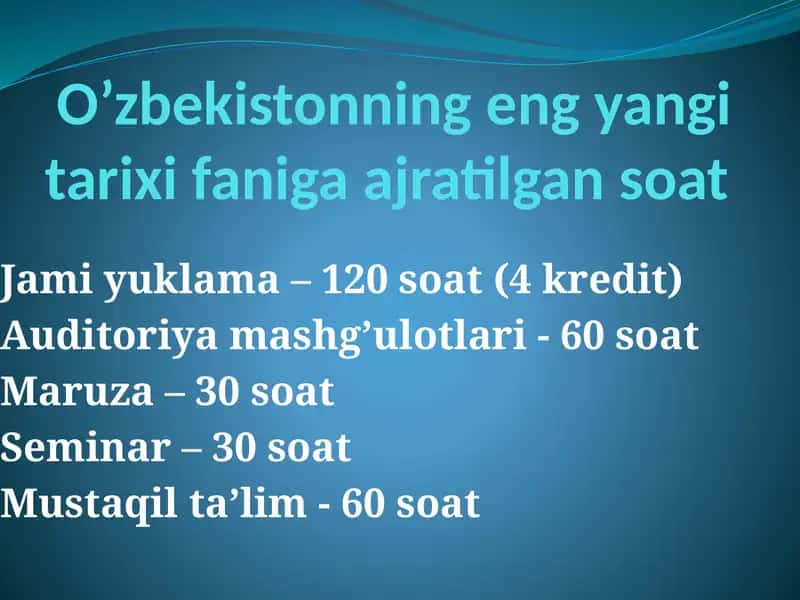 O’zbekistonning eng yangi tarixi faniga ajratilgan soat

Jami yuklama – 120 soat (4 kredit)
Auditoriya mashg’ulotlari - 60 soat
Maruza – 30 soat
Seminar – 30 soat
Mustaqil ta’lim - 60 soat